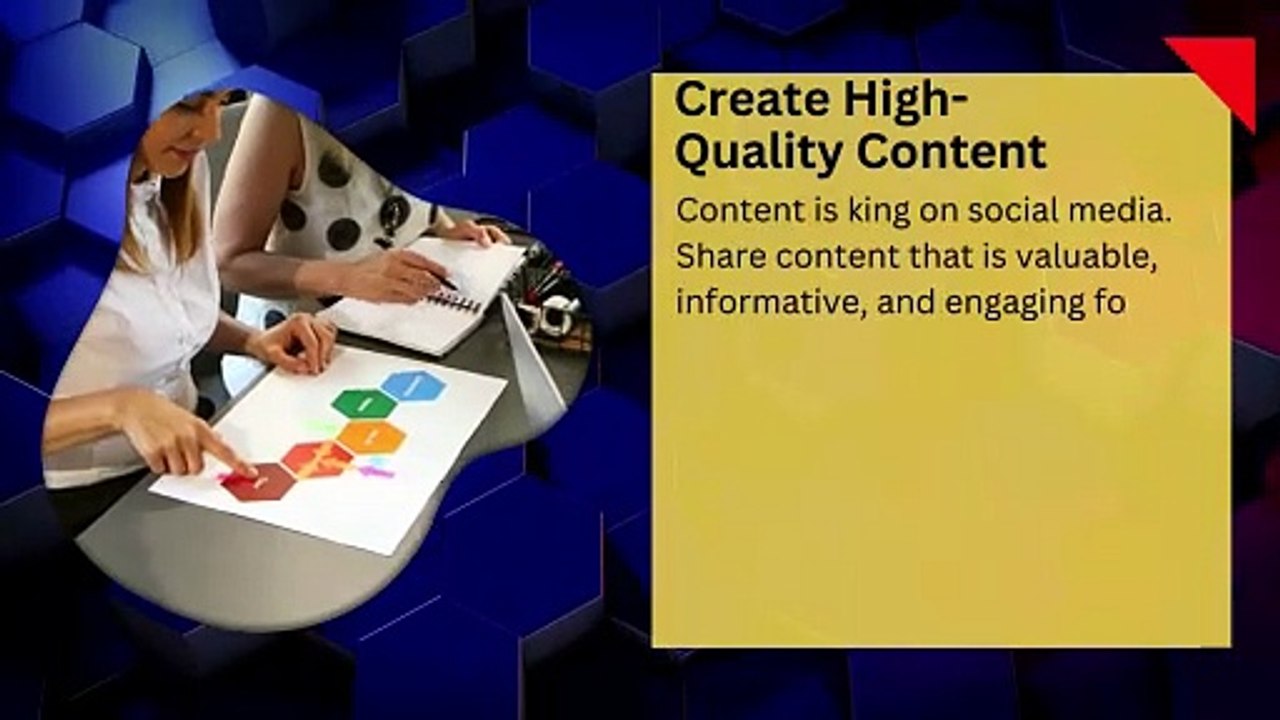 Create High-Quality Content

Content is king on social media. Share content that is valuable, informative, and engaging fo